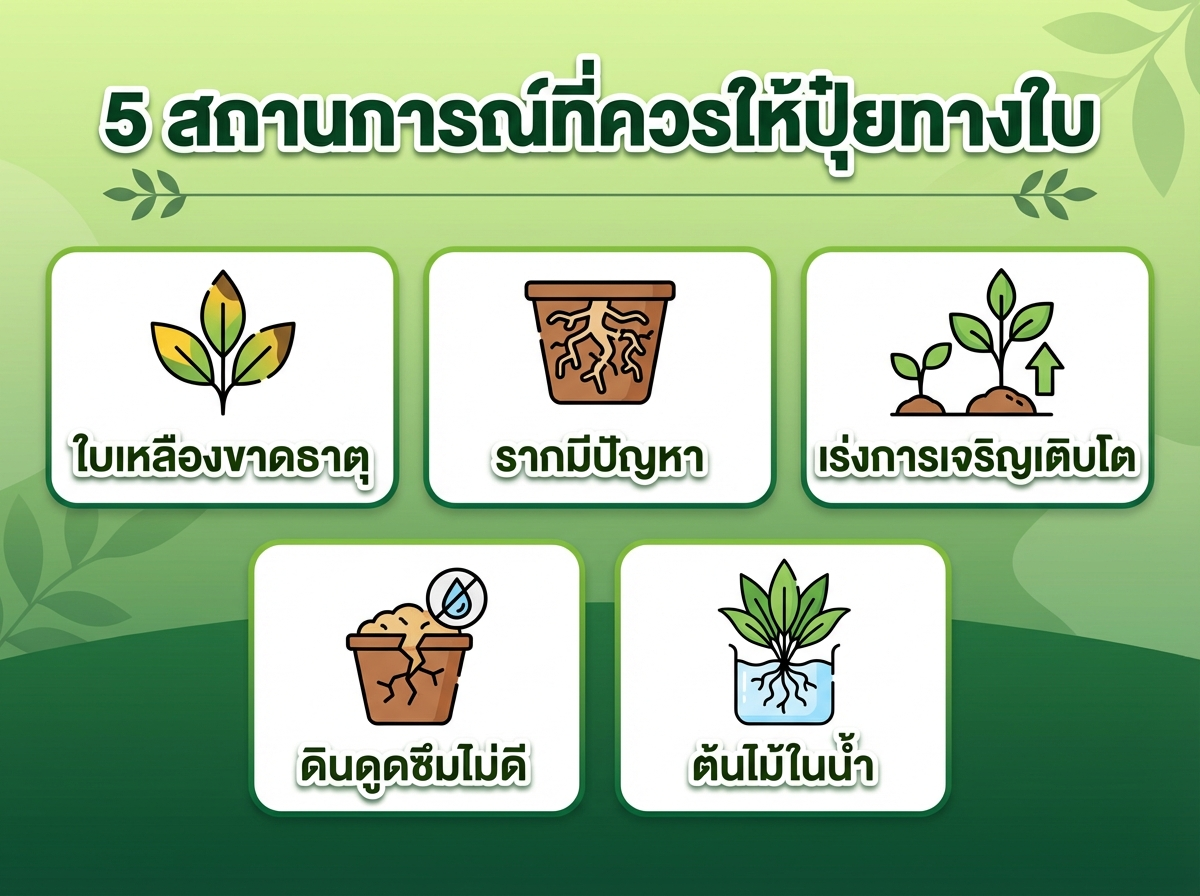 5 สถานการณ์ที่ควรให้ปุ๋ยทางใบ

ใบเหลืองขาดธาตุ

รากมีปัญหา

เร่งการเจริญเติบโต

ดินดูดซึมไม่ดี

ต้นไม้ในน้ำ